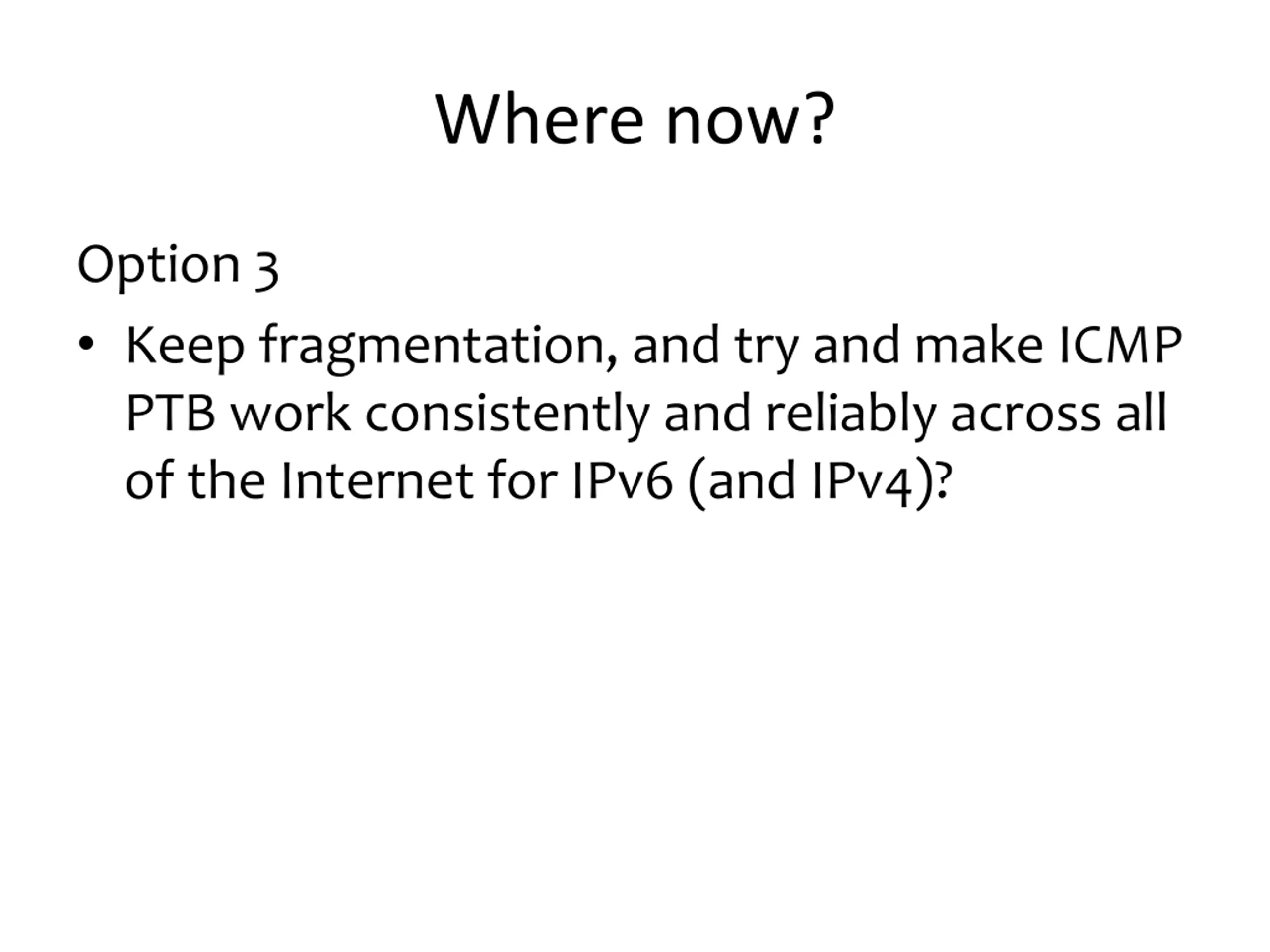 Where now?

Option 3

• Keep fragmentation, and try and make ICMP PTB work consistently and reliably across all of the Internet for IPv6 (and IPv4)?